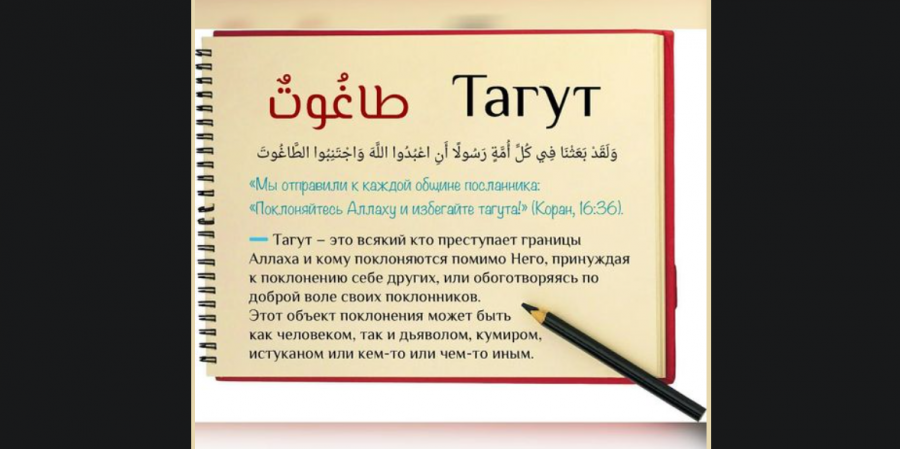 طاغُوتٌ Тагут

وَلَقَدْ بَعَثْنَا فِي كُلِّ أُمَّةٍ رَسُولًا أَنِ اعْبُدُوا اللَّهَ وَاجْتَنِبُوا الطَّاغُوتَ

«Мы отправили к каждой общине посланника: «Поклоняйтесь Аллаху и избегайте тагута!» (Коран, 16:36).

— Тагут – это всякий кто преступает границы Аллаха и кому поклоняются помимо Него, принуждая к поклонению себе других, или обоготворяясь по доброй воле своих поклонников.
Этот объект поклонения может быть как человеком, так и дьяволом, кумиром, истуканом или кем-то или чем-то иным.